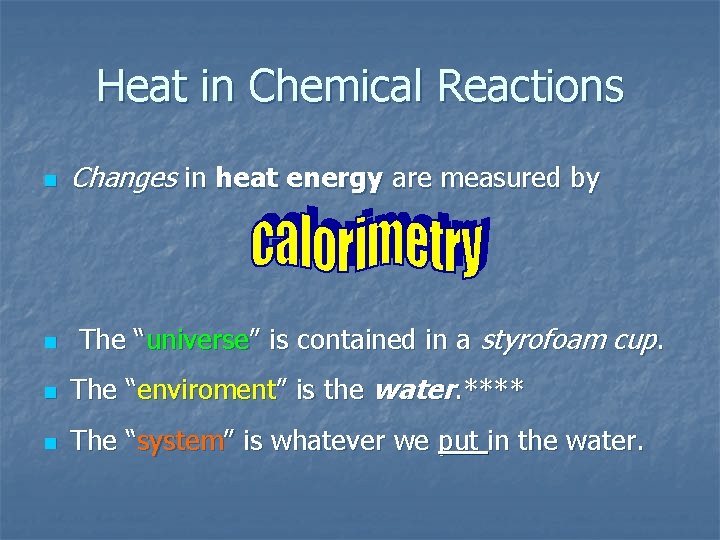 Heat in Chemical Reactions

Changes in heat energy are measured by

calorimetry

The “universe” is contained in a styrofoam cup.

The “enviroment” is the water.****

The “system” is whatever we put in the water.